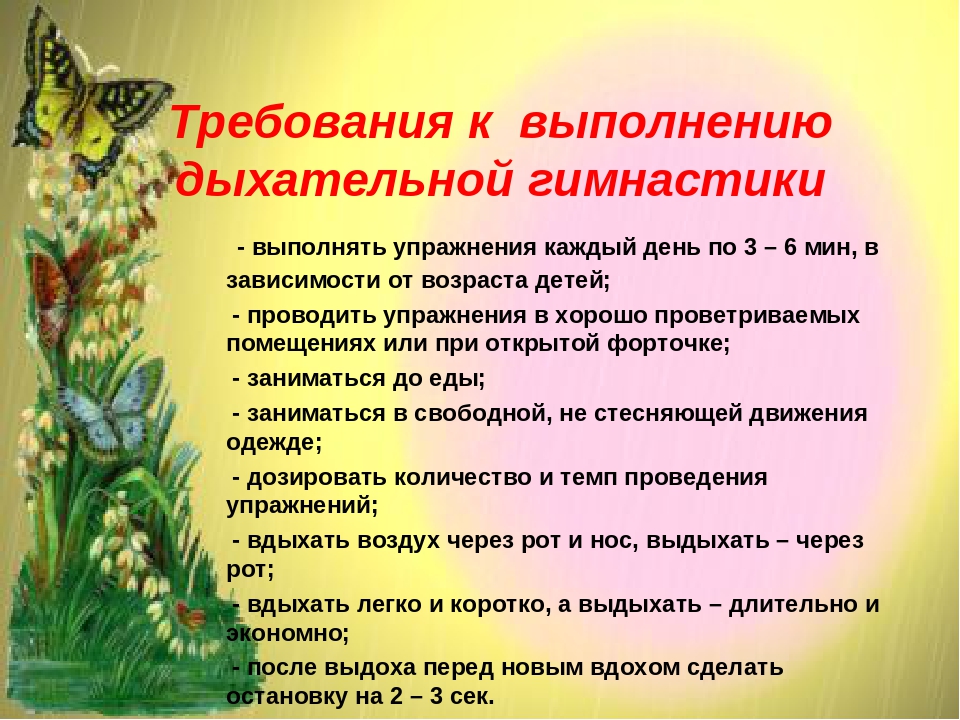 Требования к выполнению дыхательной гимнастики

- выполнять упражнения каждый день по 3 – 6 мин, в зависимости от возраста детей;

- проводить упражнения в хорошо проветриваемых помещениях или при открытой форточке;

- заниматься до еды;

- заниматься в свободной, не стесняющей движения одежде;

- дозировать количество и темп проведения упражнений;

- вдыхать воздух через рот и нос, выдыхать – через рот;

- вдыхать легко и коротко, а выдыхать – длительно и экономно;

- после выдоха перед новым вдохом сделать остановку на 2 – 3 сек.